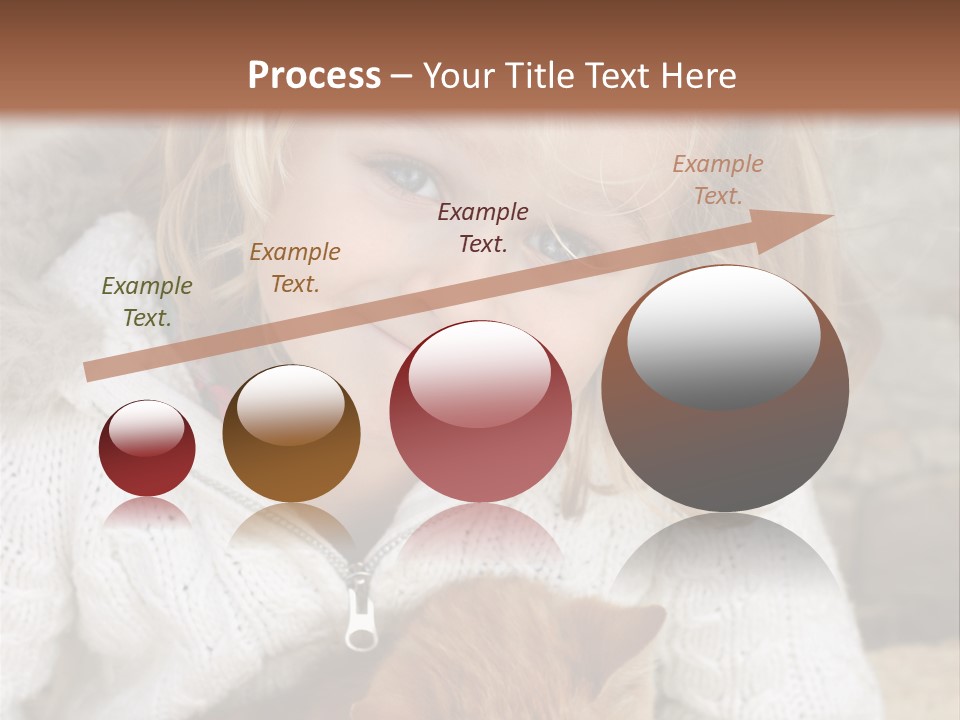 Process – Your Title Text Here

Example Text.

Example Text.

Example Text.

Example Text.